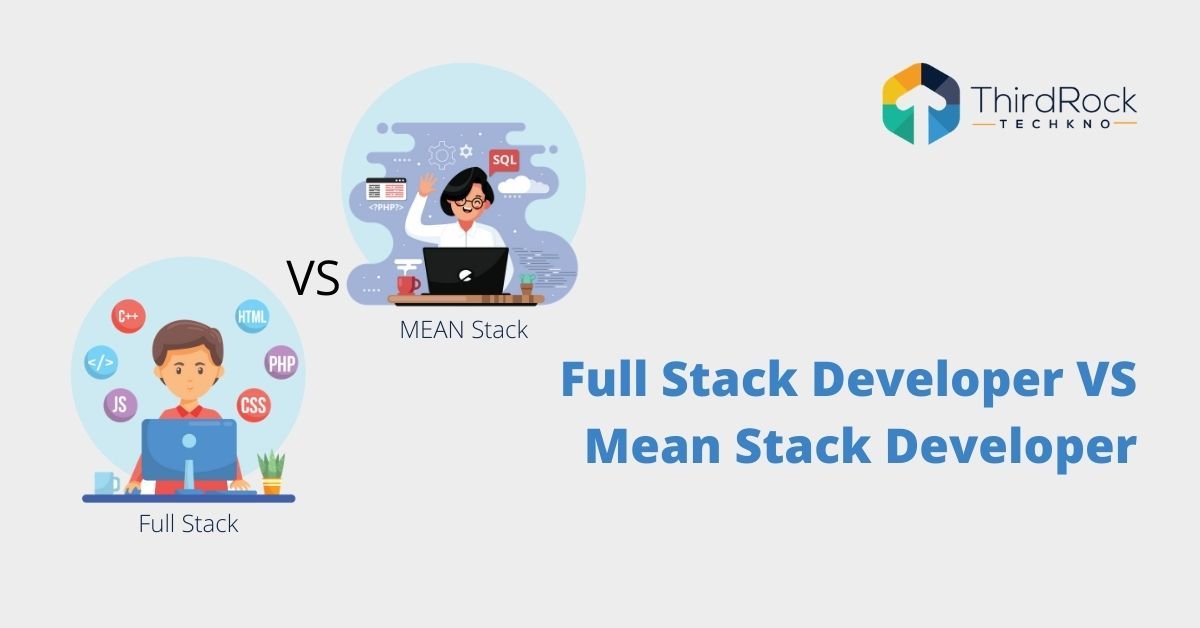 ThirdRock
TECHKNO

SQL
<?PHP?>

VS

MEAN Stack

C++
HTML
</>
PHP
JS
CSS

Full Stack

Full Stack Developer VS Mean Stack Developer